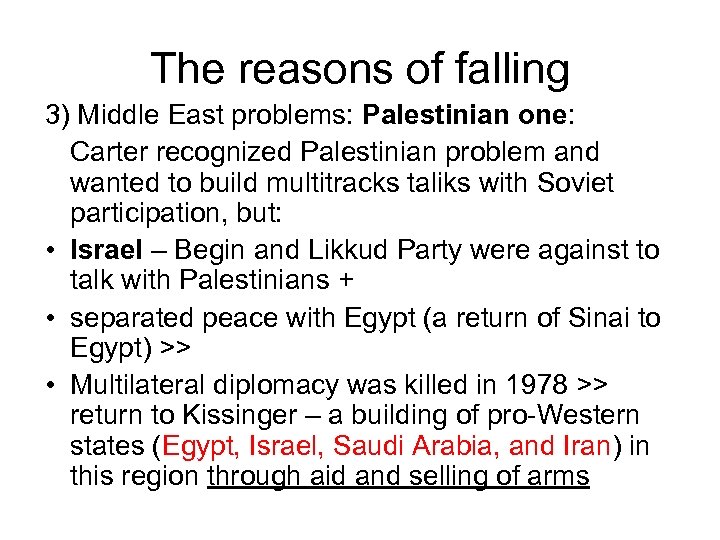 The reasons of falling

3) Middle East problems: Palestinian one:

Carter recognized Palestinian problem and wanted to build multitracks taliks with Soviet participation, but:

• Israel – Begin and Likkud Party were against to talk with Palestinians +
• separated peace with Egypt (a return of Sinai to Egypt) >>
• Multilateral diplomacy was killed in 1978 >> return to Kissinger – a building of pro-Western states (Egypt, Israel, Saudi Arabia, and Iran) in this region through aid and selling of arms